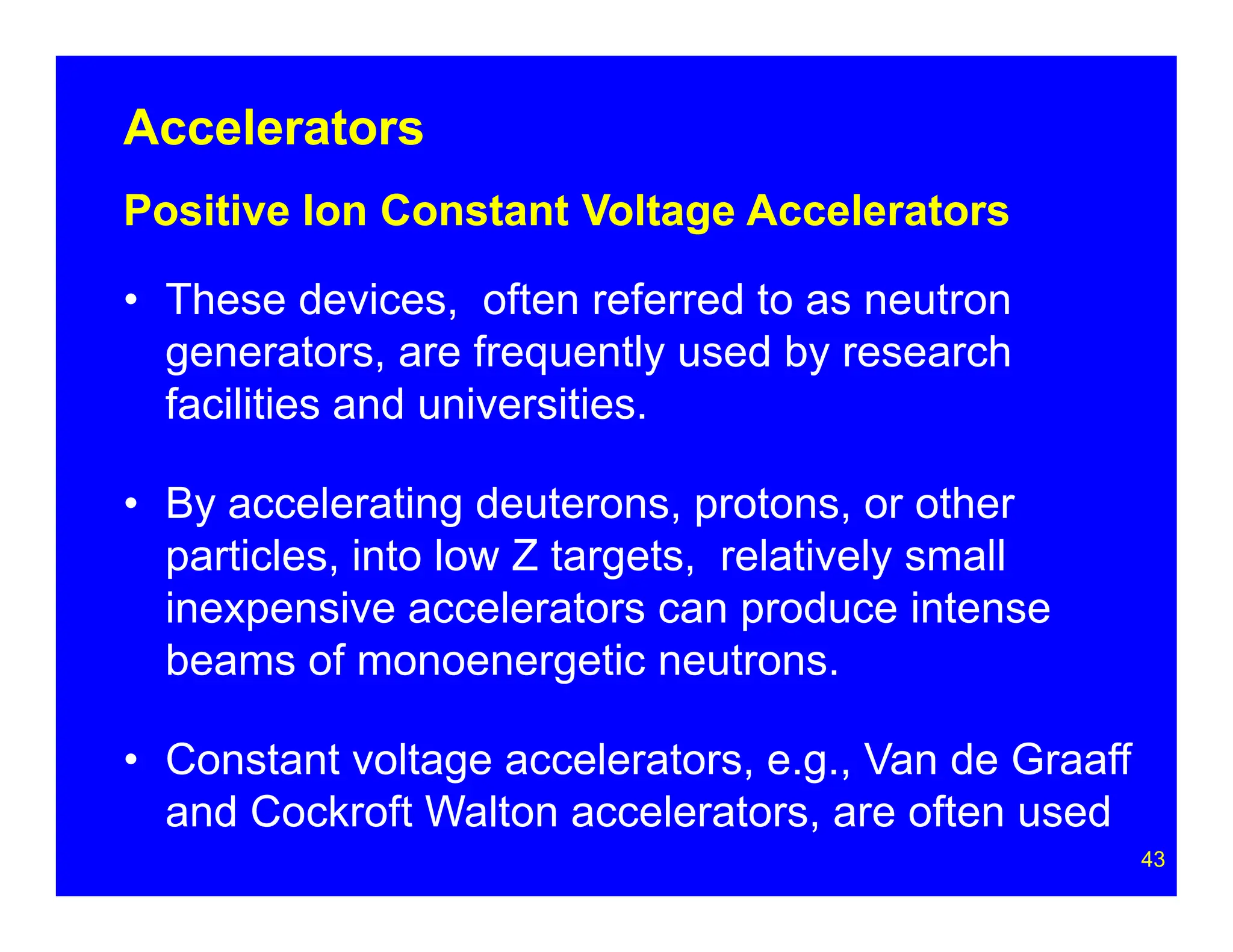 Accelerators

Positive Ion Constant Voltage Accelerators

• These devices, often referred to as neutron generators, are frequently used by research facilities and universities.

• By accelerating deuterons, protons, or other particles, into low Z targets, relatively small inexpensive accelerators can produce intense beams of monoenergetic neutrons.

• Constant voltage accelerators, e.g., Van de Graaff and Cockroft Walton accelerators, are often used

43